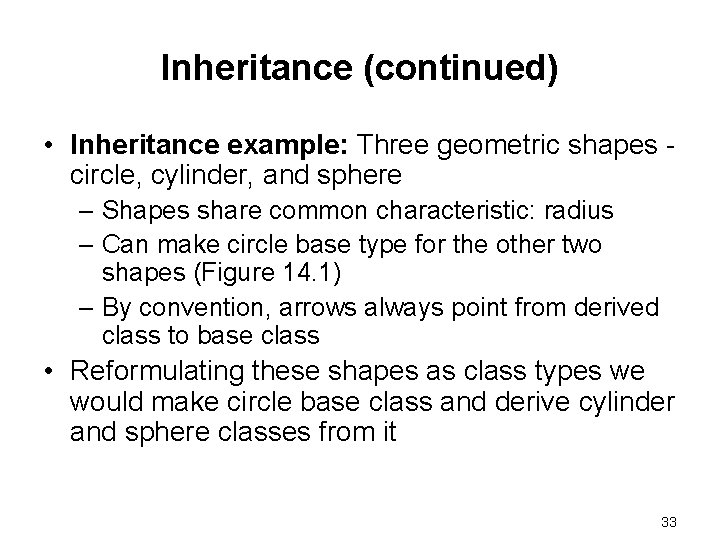 Inheritance (continued)

• Inheritance example: Three geometric shapes - circle, cylinder, and sphere
– Shapes share common characteristic: radius
– Can make circle base type for the other two shapes (Figure 14.1)
– By convention, arrows always point from derived class to base class
• Reformulating these shapes as class types we would make circle base class and derive cylinder and sphere classes from it

33